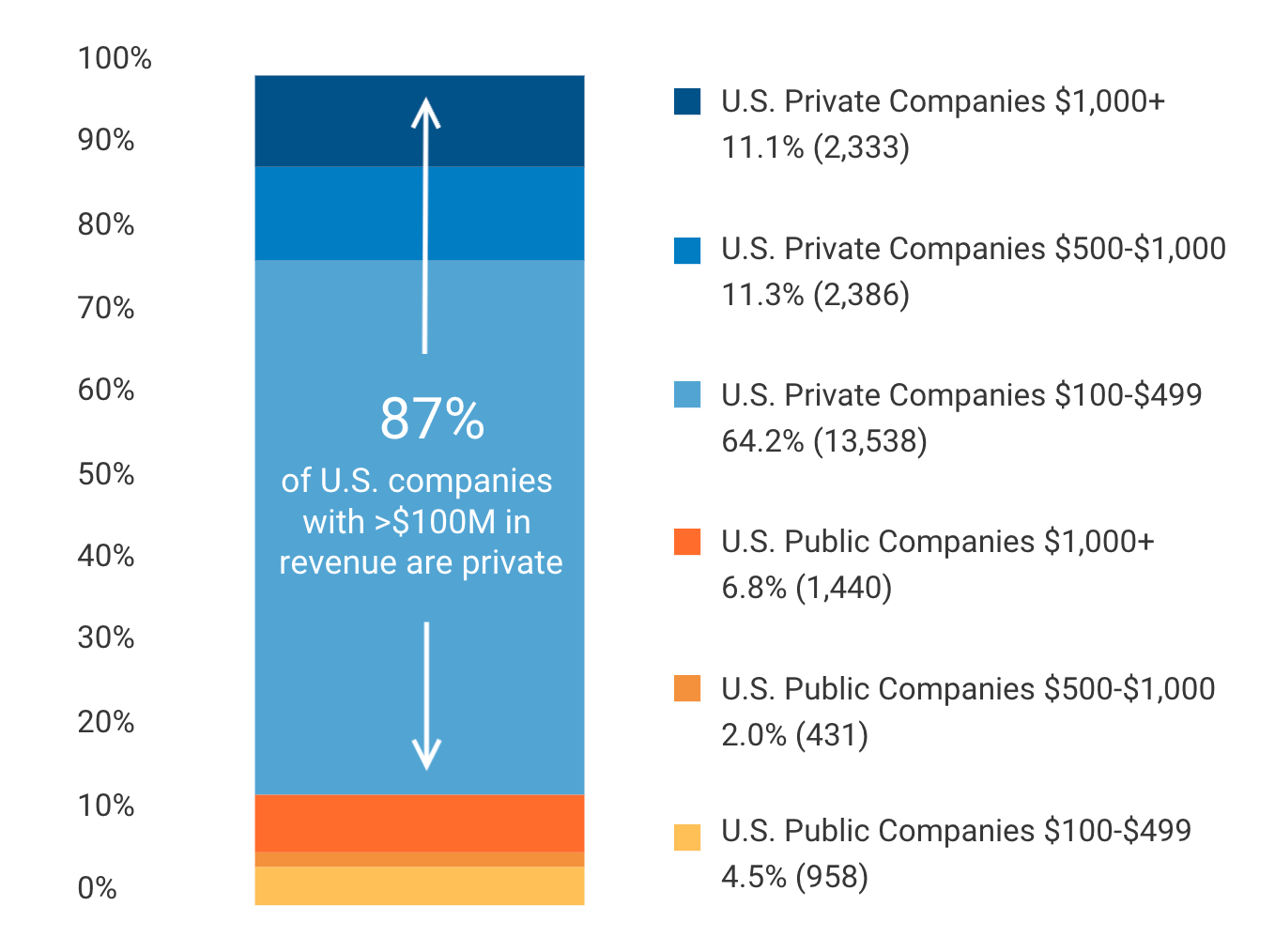 100%
90%
80%
70%
60%
50%
40%
30%
20%
10%
0%

87%
of U.S. companies with >\$100M in revenue are private

U.S. Private Companies \$1,000+
11.1% (2,333)

U.S. Private Companies \$500-\$1,000
11.3% (2,386)

U.S. Private Companies \$100-\$499
64.2% (13,538)

U.S. Public Companies \$1,000+
6.8% (1,440)

U.S. Public Companies \$500-\$1,000
2.0% (431)

U.S. Public Companies \$100-\$499
4.5% (958)